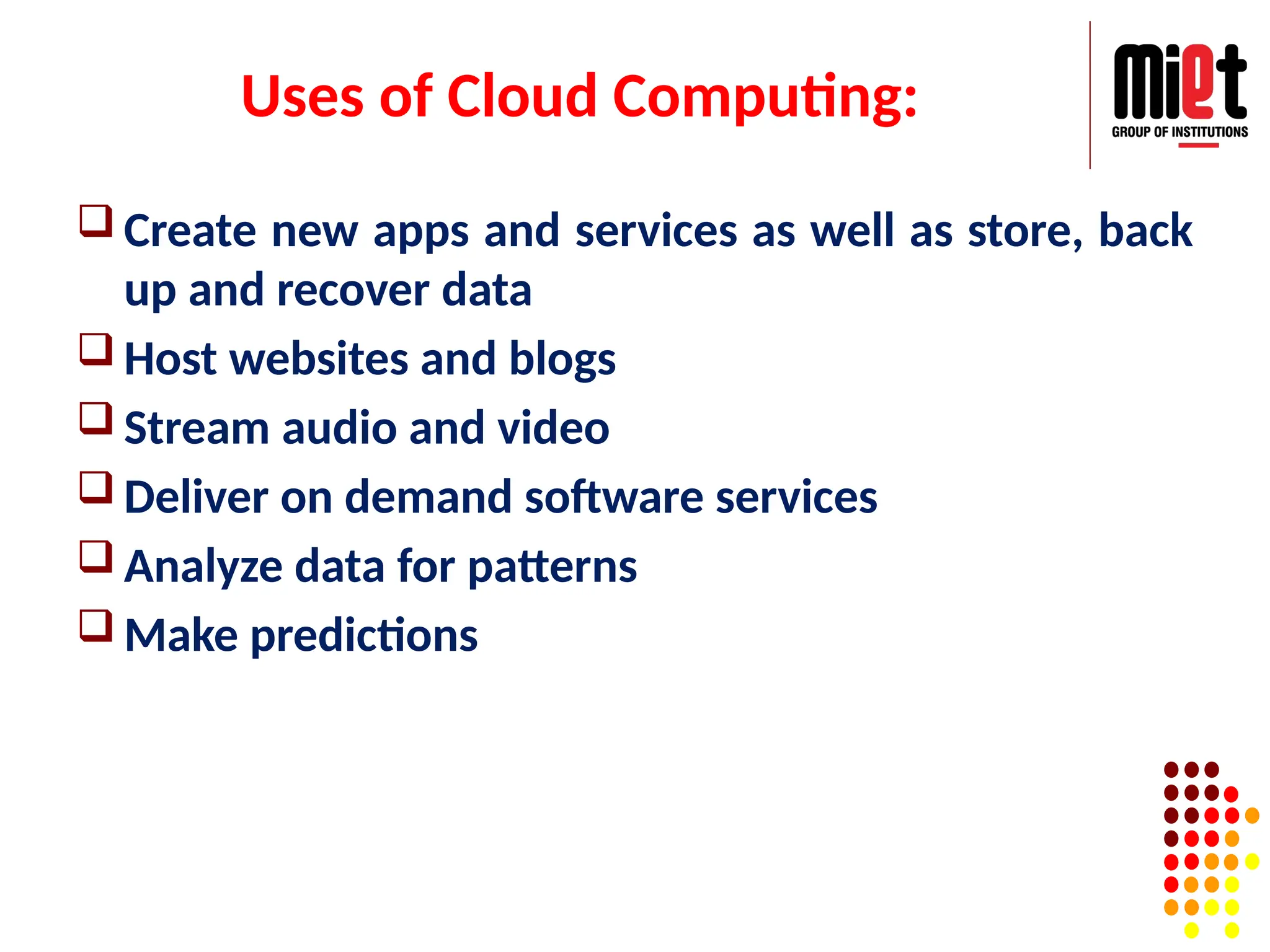 Uses of Cloud Computing:

miet
GROUP OF INSTITUTIONS

❑ Create new apps and services as well as store, back up and recover data
❑ Host websites and blogs
❑ Stream audio and video
❑ Deliver on demand software services
❑ Analyze data for patterns
❑ Make predictions